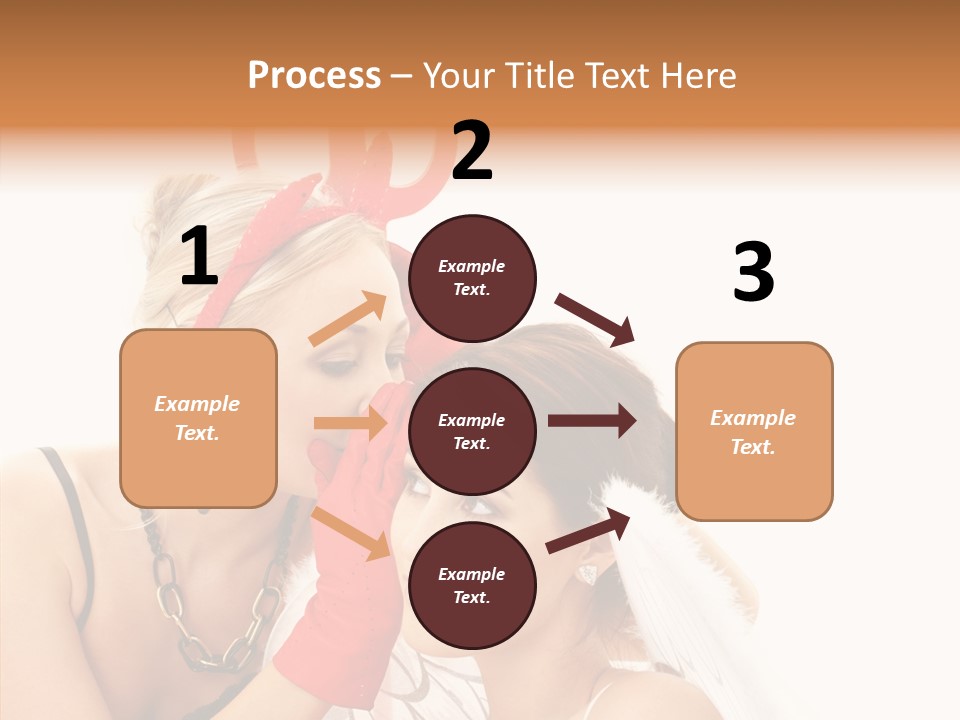 Process – Your Title Text Here

1

Example Text.

2

Example Text.

Example Text.

Example Text.

3

Example Text.